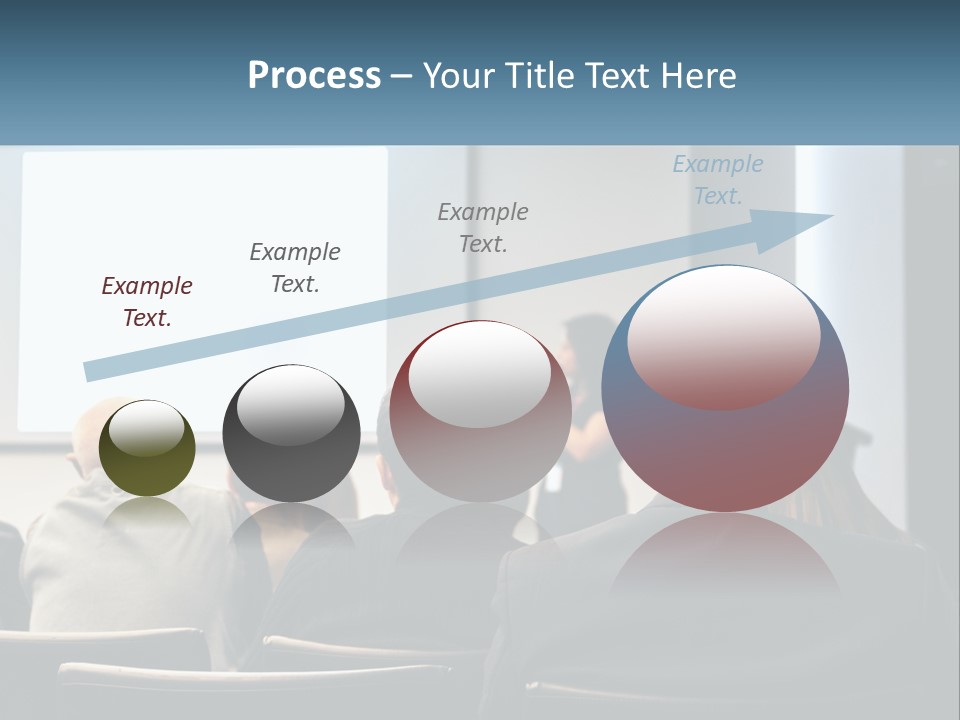 Process – Your Title Text Here

Example Text.

Example Text.

Example Text.

Example Text.